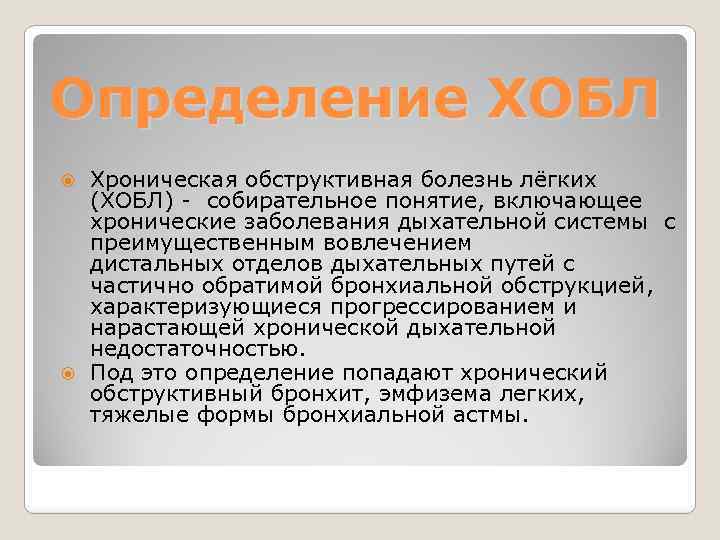 Определение ХОБЛ

Хроническая обструктивная болезнь лёгких (ХОБЛ) - собирательное понятие, включающее хронические заболевания дыхательной системы с преимущественным вовлечением дистальных отделов дыхательных путей с частично обратимой бронхиальной обструкцией, характеризующиеся прогрессированием и нарастающей хронической дыхательной недостаточностью.

Под это определение попадают хронический обструктивный бронхит, эмфизема легких, тяжелые формы бронхиальной астмы.